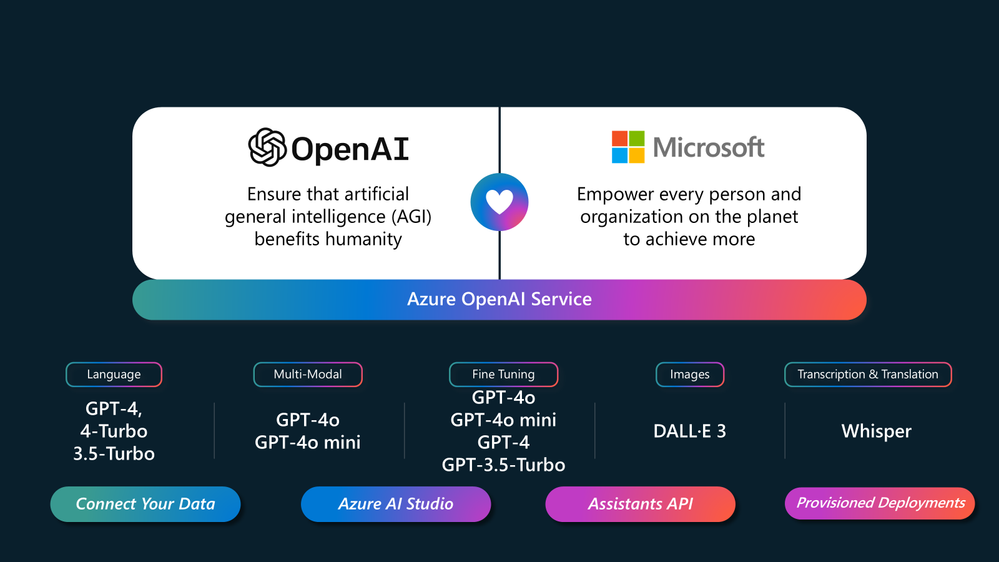 OpenAI

Ensure that artificial general intelligence (AGI) benefits humanity

Microsoft

Empower every person and organization on the planet to achieve more

Azure OpenAI Service

Language

GPT-4,
4-Turbo
3.5-Turbo

Multi-Modal

GPT-4o
GPT-4o mini

Fine Tuning

GPT-4o
GPT-4o mini
GPT-4
GPT-3.5-Turbo

Images

DALL·E 3

Transcription & Translation

Whisper

Connect Your Data

Azure AI Studio

Assistants API

Provisioned Deployments